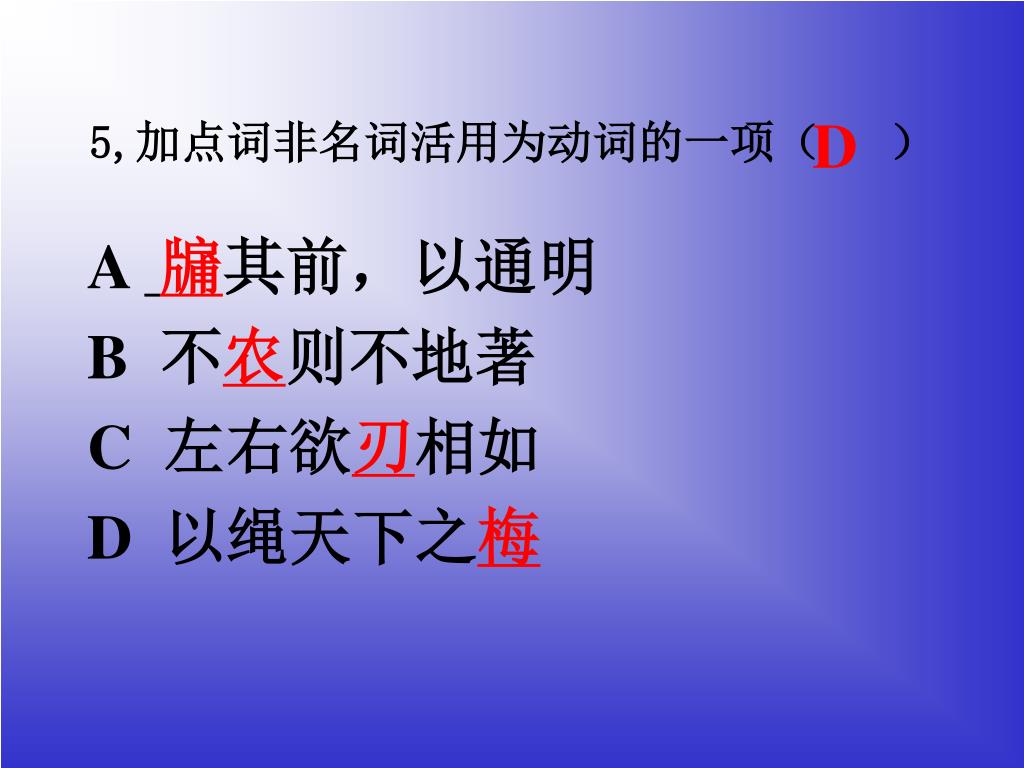 5,加点词非名词活用为动词的一项（D ）

A 牖其前，以通明

B 不农则不地著

C 左右欲刃相如

D 以绳天下之梅